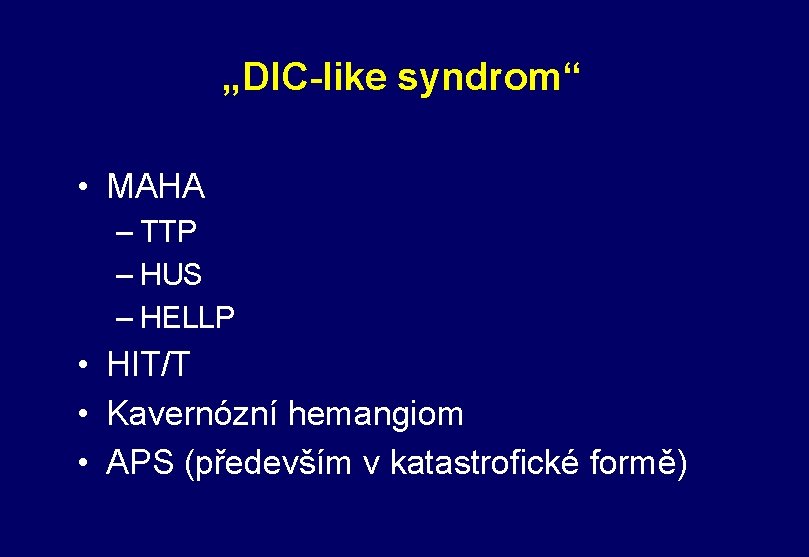 „DIC-like syndrom“

• MAHA
– TTP
– HUS
– HELLP
• HIT/T
• Kavernózní hemangiom
• APS (především v katastrofické formě)